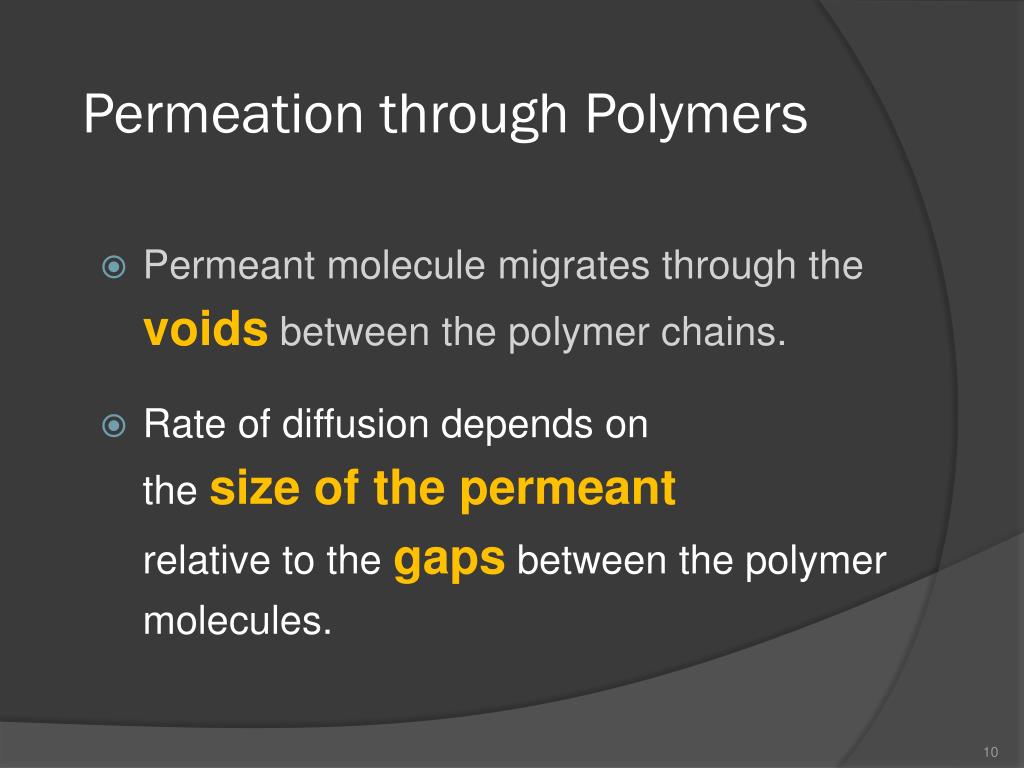 Permeation through Polymers

Permeant molecule migrates through the voids between the polymer chains.

Rate of diffusion depends on the size of the permeant relative to the gaps between the polymer molecules.

10